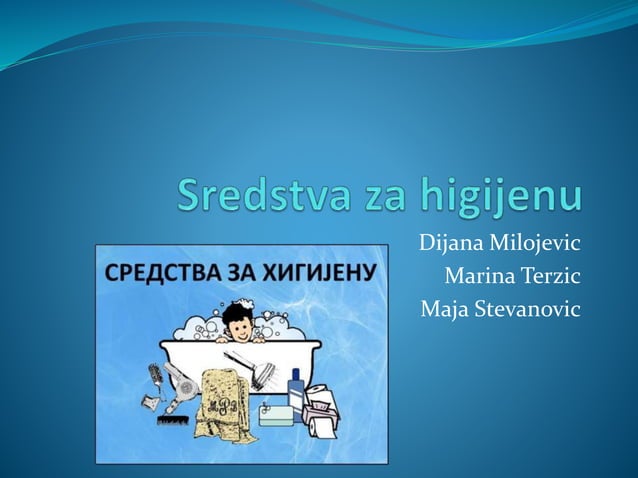 Sredstva za higijenu

Dijana Milojevic
Marina Terzic
Maja Stevanovic

СРЕДСТВА ЗА ХИГИЈЕНУ